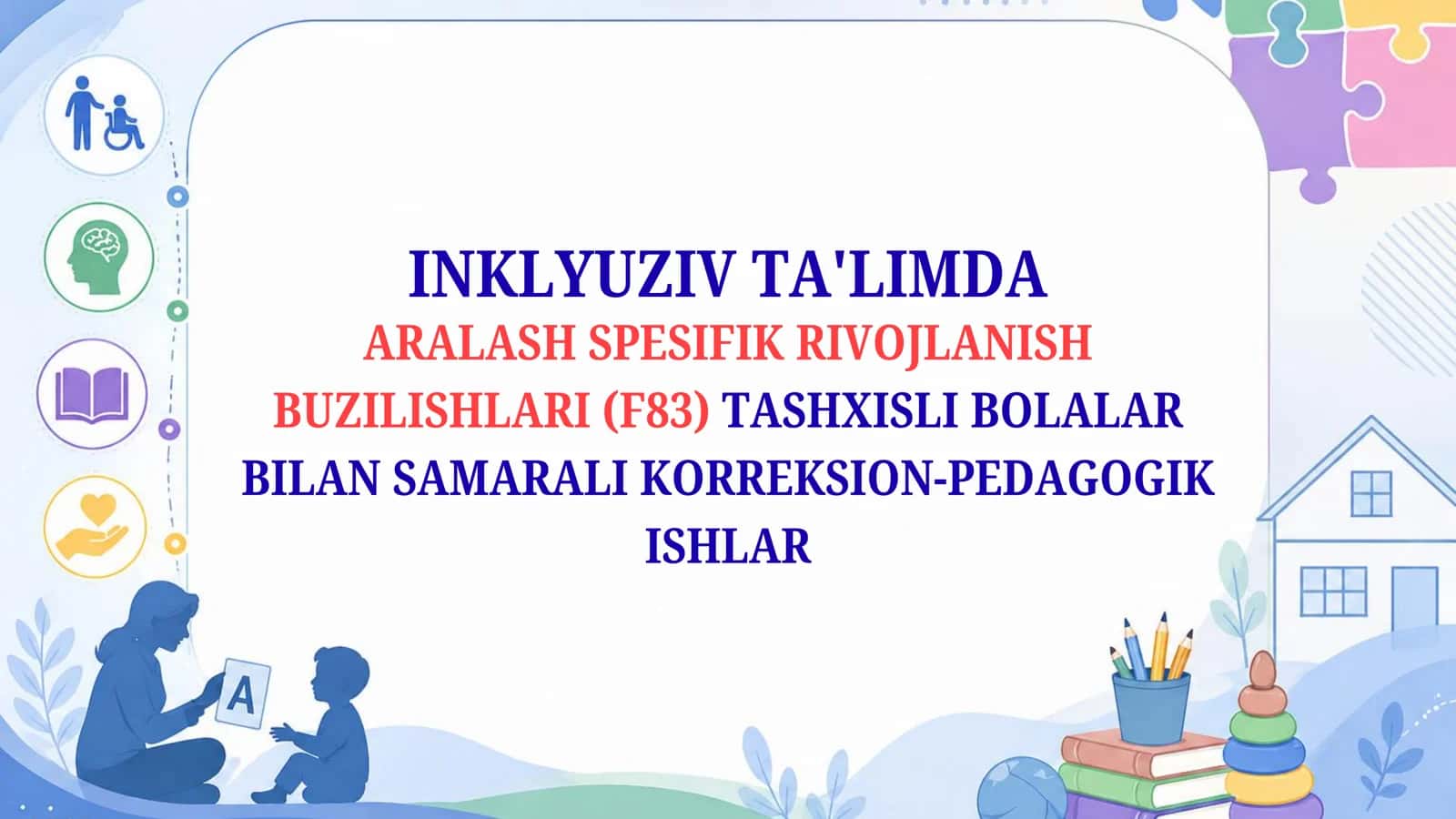 INKLYUZIV TA'LIMDA
ARALASH SPESIFIK RIVOJLANISH BUZILISHLARI (F83) TASHXISLI BOLALAR BILAN SAMARALI KORREKSION-PEDAGOGIK ISHLAR

A